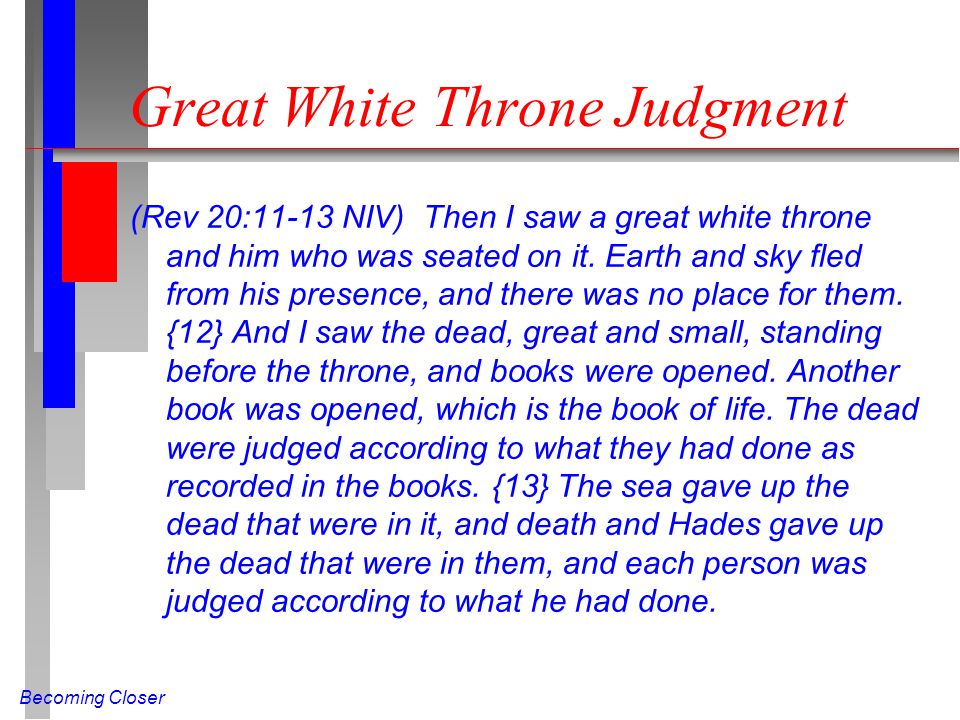 Great White Throne Judgment

(Rev 20:11-13 NIV) Then I saw a great white throne and him who was seated on it. Earth and sky fled from his presence, and there was no place for them. {12} And I saw the dead, great and small, standing before the throne, and books were opened. Another book was opened, which is the book of life. The dead were judged according to what they had done as recorded in the books. {13} The sea gave up the dead that were in it, and death and Hades gave up the dead that were in them, and each person was judged according to what he had done.

Becoming Closer